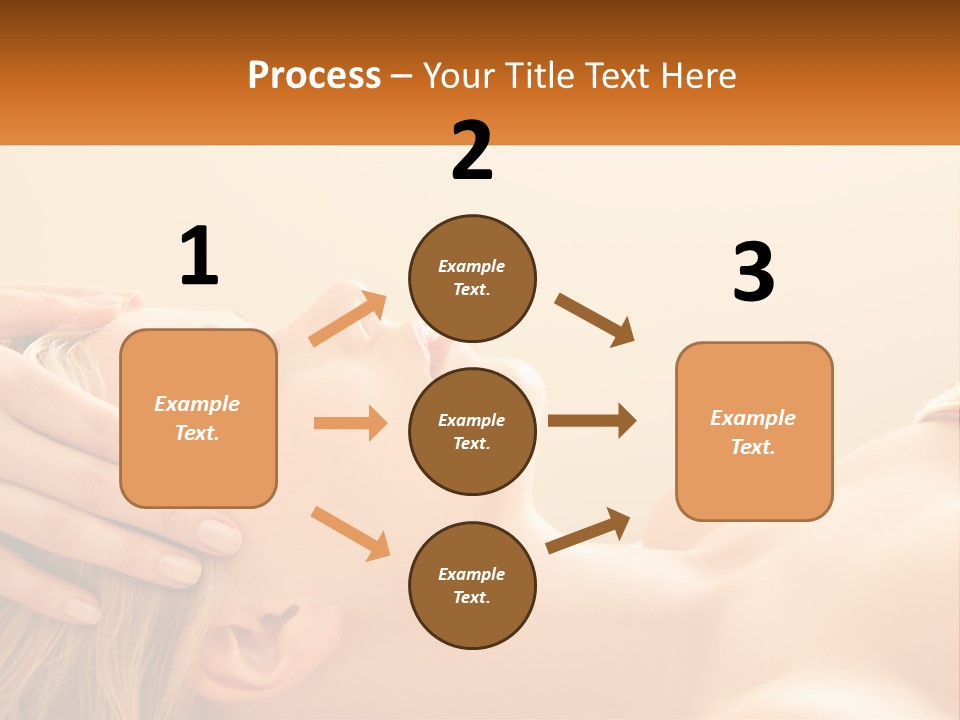 Process – Your Title Text Here

1

Example Text.

2

Example Text.

Example Text.

Example Text.

3

Example Text.